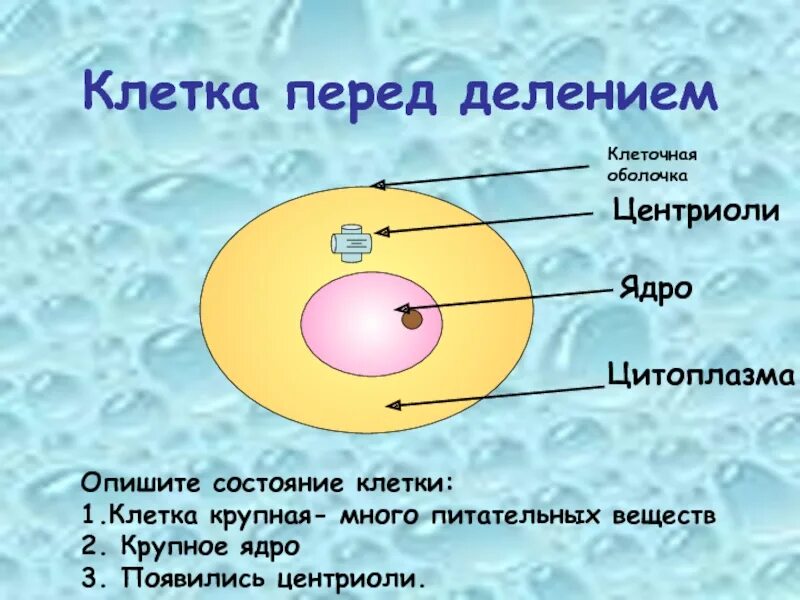 Клетка перед делением

Клеточная оболочка

Центриоли

Ядро

Цитоплазма

Опишите состояние клетки:
1.Клетка крупная- много питательных веществ
2. Крупное ядро
3. Появились центриоли.